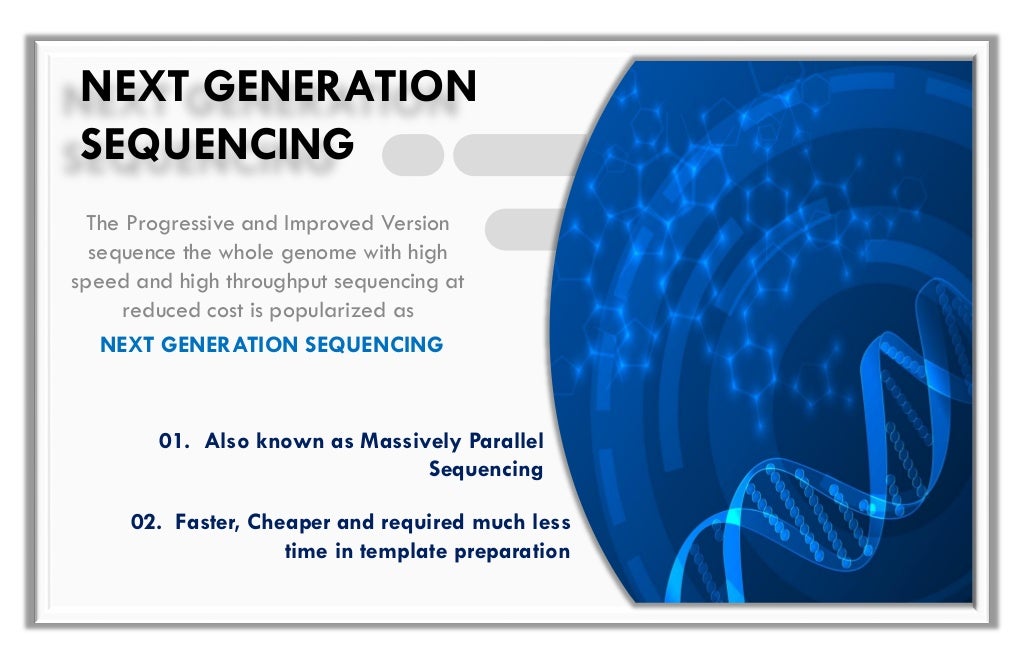 NEXT GENERATION SEQUENCING

The Progressive and Improved Version sequence the whole genome with high speed and high throughput sequencing at reduced cost is popularized as

NEXT GENERATION SEQUENCING

01. Also known as Massively Parallel Sequencing

02. Faster, Cheaper and required much less time in template preparation